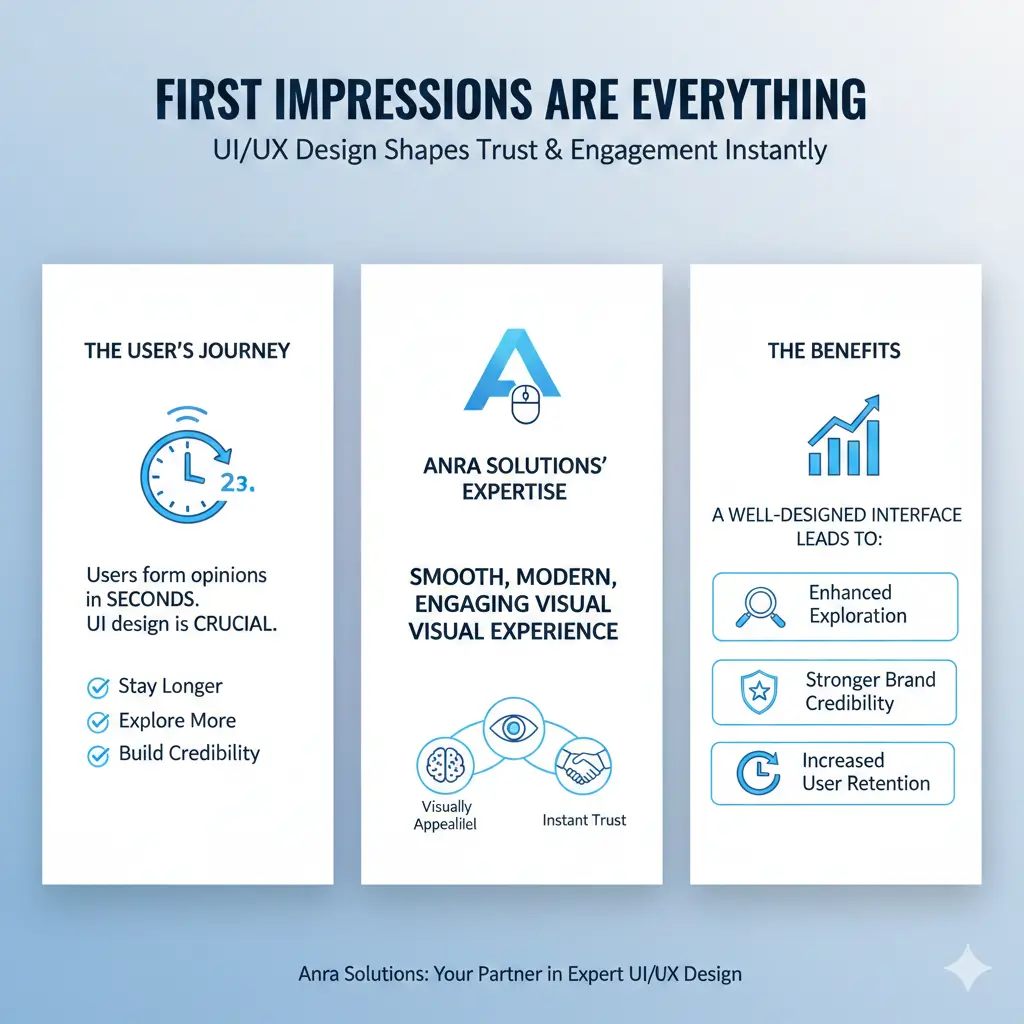 FIRST IMPRESSIONS ARE EVERYTHING

UI/UX Design Shapes Trust & Engagement Instantly

THE USER'S JOURNEY

23.

Users form opinions in SECONDS. UI design is CRUCIAL.

Stay Longer
Explore More
Build Credibility

ANRA SOLUTIONS' EXPERTISE

SMOOTH, MODERN, ENGAGING VISUAL VISUAL EXPERIENCE

Visually Appealilel

Instant Trust

THE BENEFITS

A WELL-DESIGNED INTERFACE LEADS TO:

Enhanced Exploration

Stronger Brand Credibility

Increased User Retention

Anra Solutions: Your Partner in Expert UI/UX Design